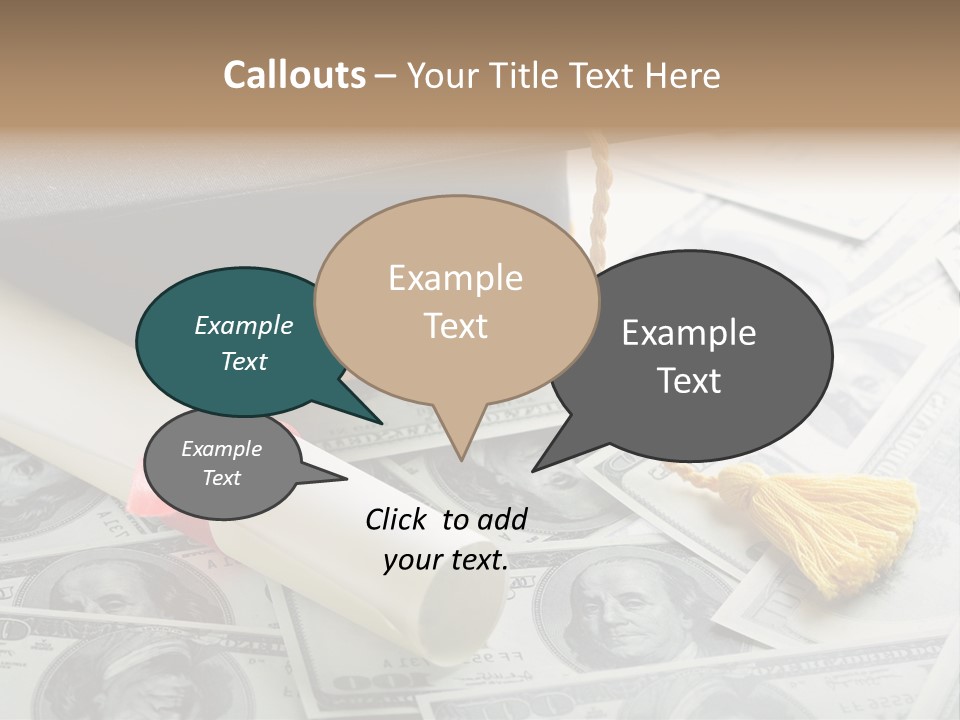 Callouts – Your Title Text Here

Example Text

Example Text

Example Text

Example Text

Click to add your text.